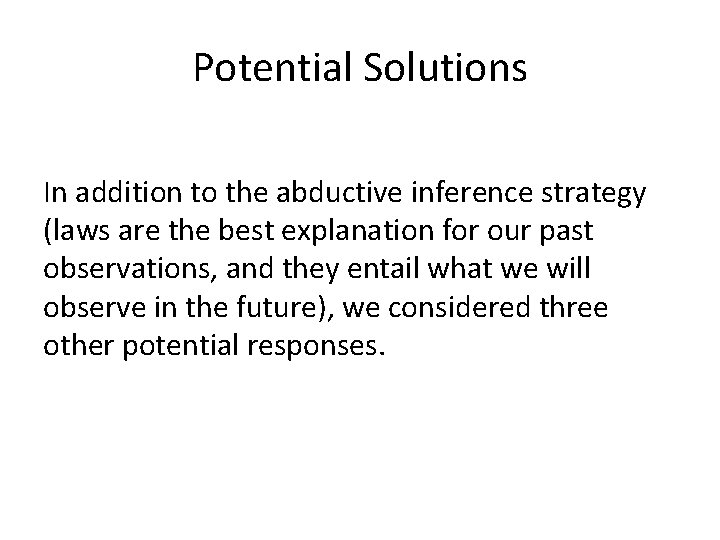 Potential Solutions

In addition to the abductive inference strategy (laws are the best explanation for our past observations, and they entail what we will observe in the future), we considered three other potential responses.